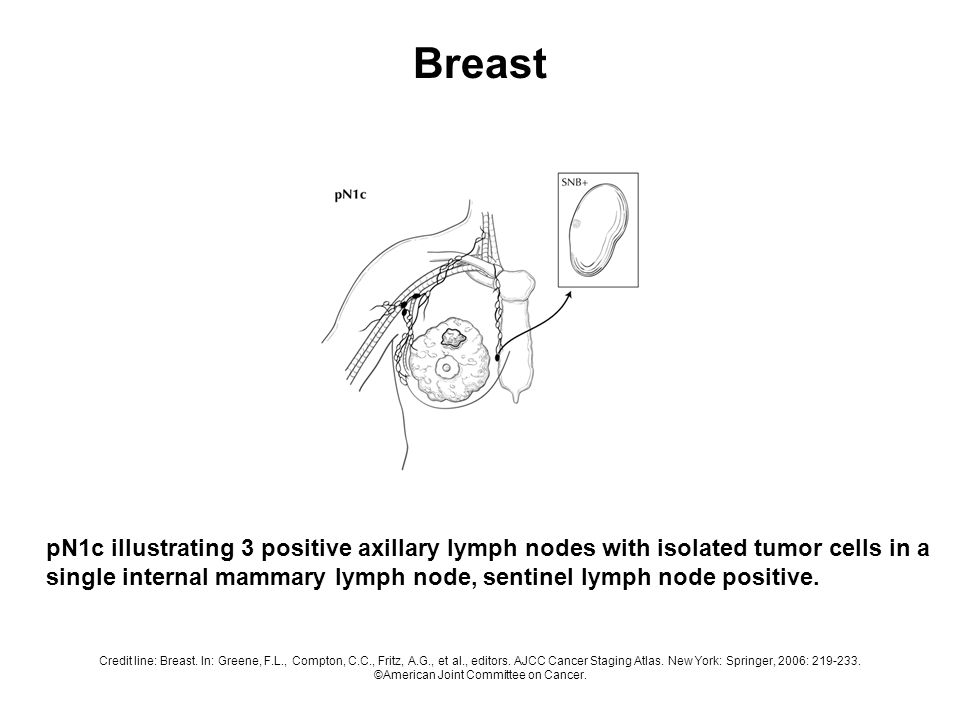 Breast

pN1c

SNB+

pN1c illustrating 3 positive axillary lymph nodes with isolated tumor cells in a single internal mammary lymph node, sentinel lymph node positive.

Credit line: Breast. In: Greene, F.L., Compton, C.C., Fritz, A.G., et al., editors. AJCC Cancer Staging Atlas. New York: Springer, 2006: 219-233. ©American Joint Committee on Cancer.